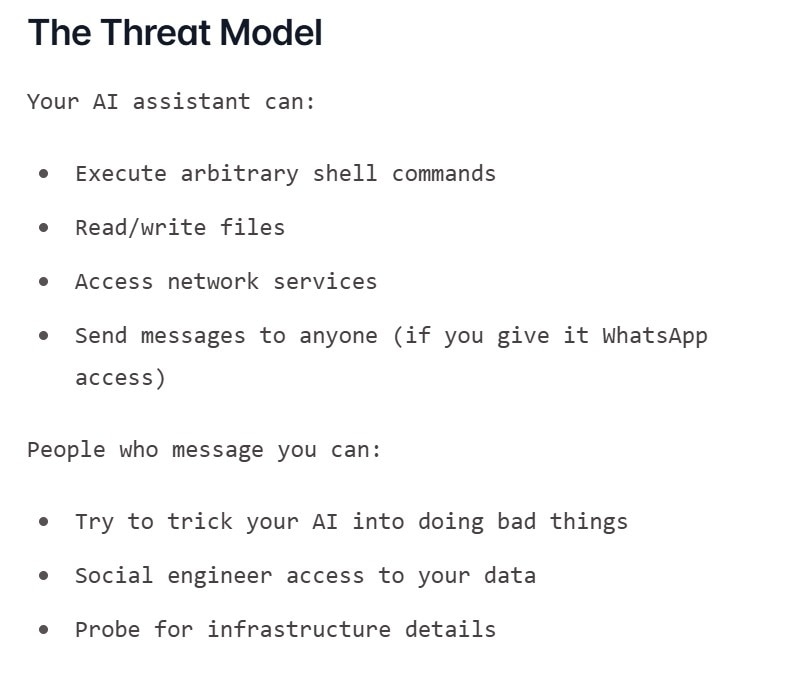 The Threat Model

Your AI assistant can:

- Execute arbitrary shell commands
- Read/write files
- Access network services
- Send messages to anyone (if you give it WhatsApp access)

People who message you can:

- Try to trick your AI into doing bad things
- Social engineer access to your data
- Probe for infrastructure details